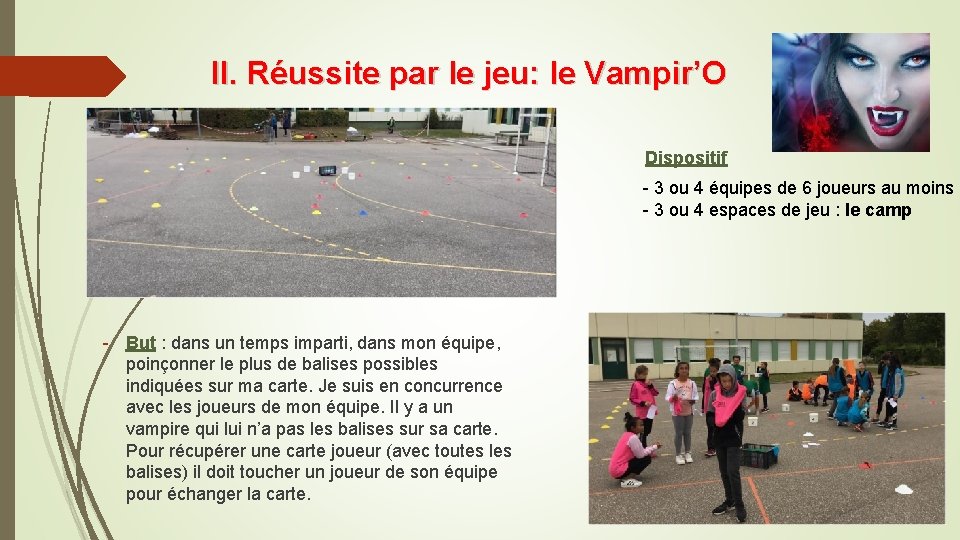 II. Réussite par le jeu: le Vampir'O

Dispositif

- 3 ou 4 équipes de 6 joueurs au moins
- 3 ou 4 espaces de jeu : le camp

- But : dans un temps imparti, dans mon équipe, poinçonner le plus de balises possibles indiquées sur ma carte. Je suis en concurrence avec les joueurs de mon équipe. Il y a un vampire qui lui n'a pas les balises sur sa carte. Pour récupérer une carte joueur (avec toutes les balises) il doit toucher un joueur de son équipe pour échanger la carte.